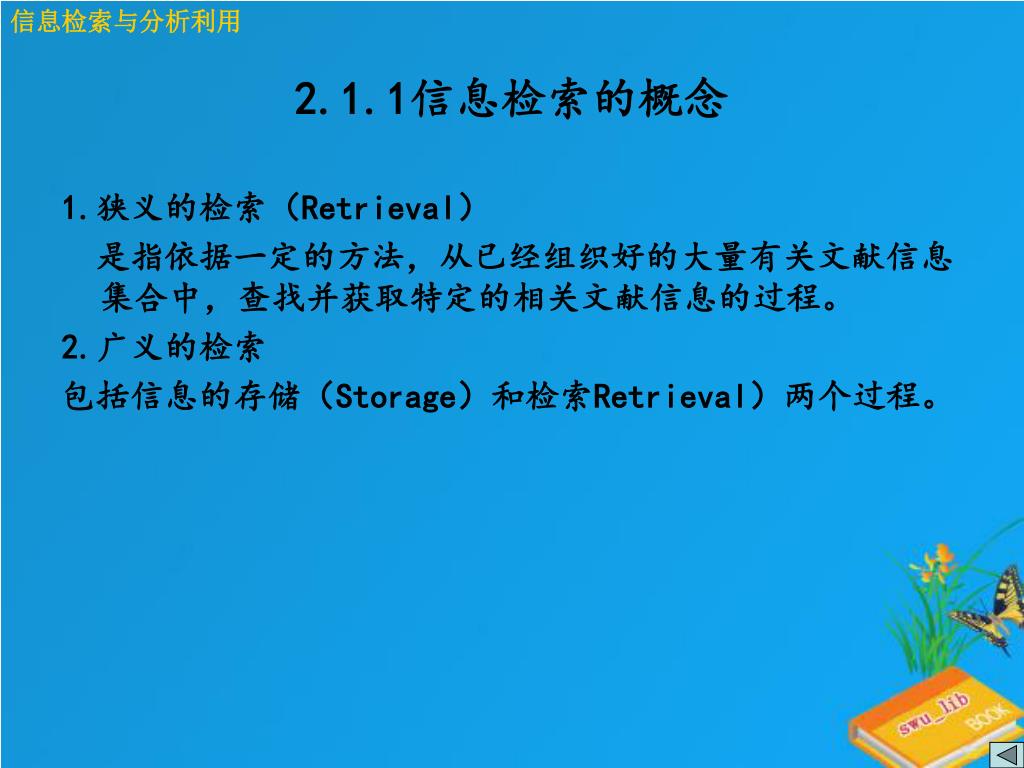 信息检索与分析利用

2.1.1信息检索的概念

1.狭义的检索（Retrieval）

是指依据一定的方法，从已经组织好的大量有关文献信息集合中，查找并获取特定的相关文献信息的过程。

2.广义的检索

包括信息的存储（Storage）和检索Retrieval）两个过程。

swu_lib BOOK